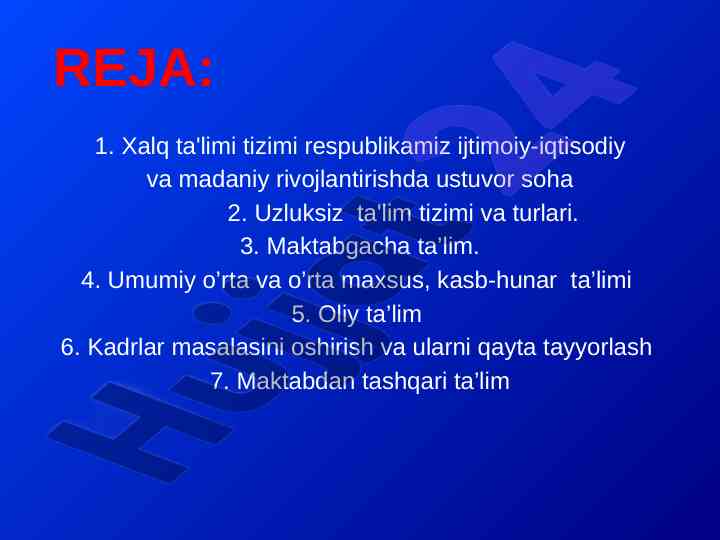 REJA:

1. Xalq ta'limi tizimi respublikamiz ijtimoiy-iqtisodiy va madaniy rivojlantirishda ustuvor soha

2. Uzluksiz ta'lim tizimi va turlari.

3. Maktabgacha ta’lim.

4. Umumiy o’rta va o’rta maxsus, kasb-hunar ta’limi

5. Oliy ta’lim

6. Kadrlar masalasini oshirish va ularni qayta tayyorlash

7. Maktabdan tashqari ta’lim

Hujjat24